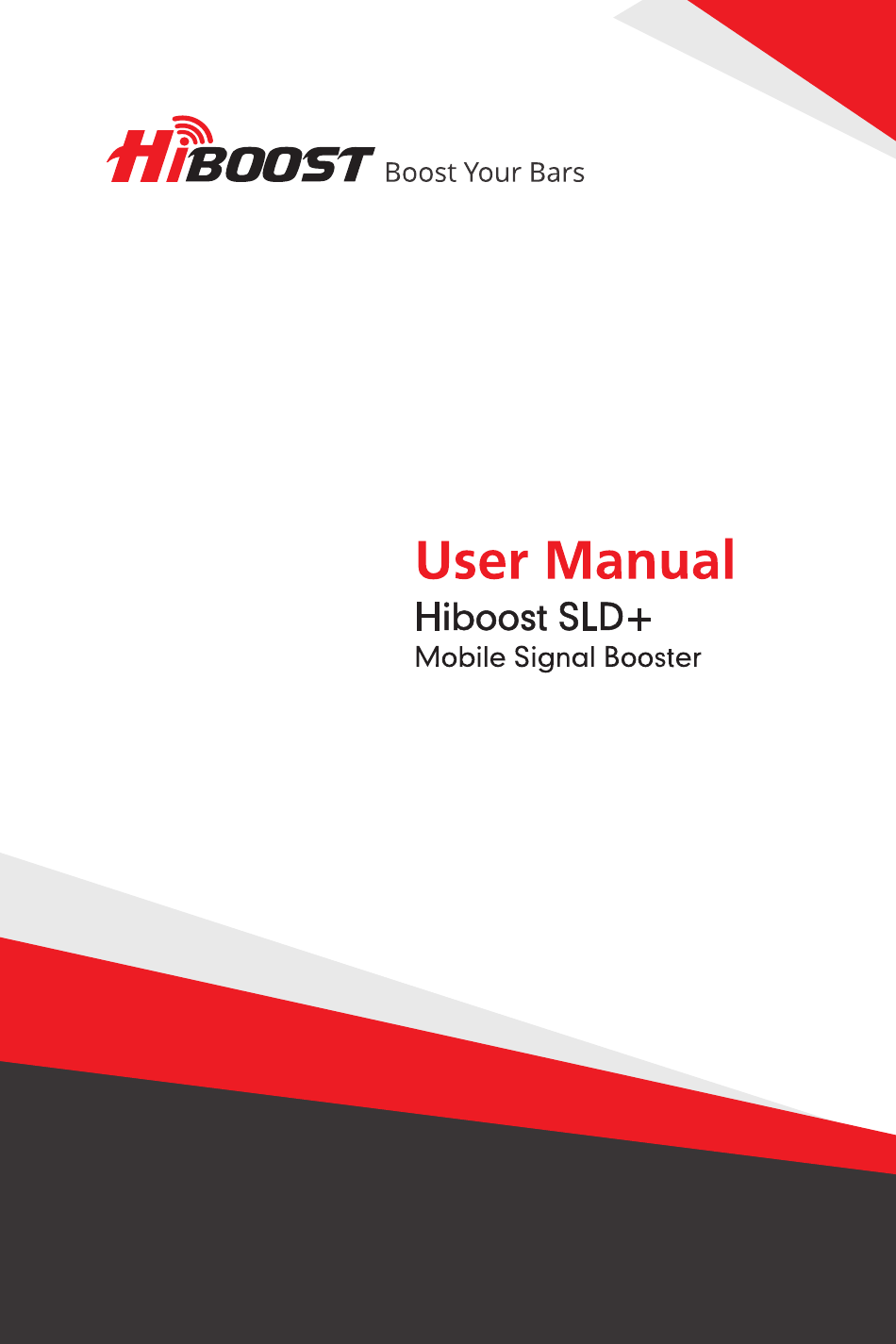 HiBOOST Boost Your Bars

User Manual
Hiboost SLD+
Mobile Signal Booster